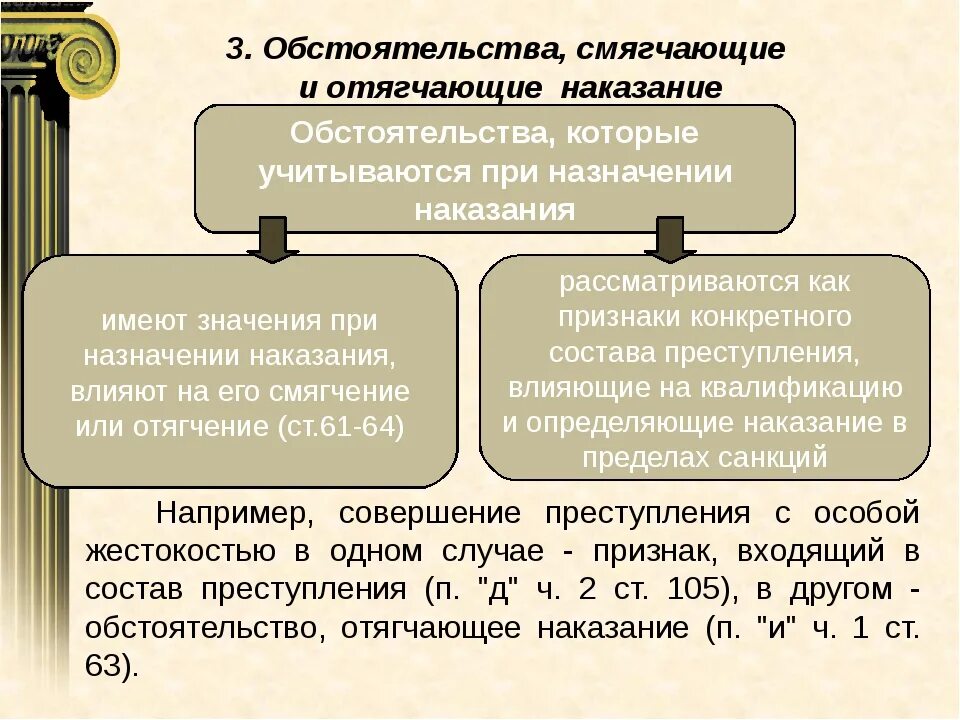 3. Обстоятельства, смягчающие и отягчающие наказание

Обстоятельства, которые учитываются при назначении наказания

имеют значения при назначении наказания, влияют на его смягчение или отягчение (ст.61-64)

рассматриваются как признаки конкретного состава преступления, влияющие на квалификацию и определяющие наказание в пределах санкций

Например, совершение преступления с особой жестокостью в одном случае - признак, входящий в состав преступления (п. "д" ч. 2 ст. 105), в другом - обстоятельство, отягчающее наказание (п. "и" ч. 1 ст. 63).